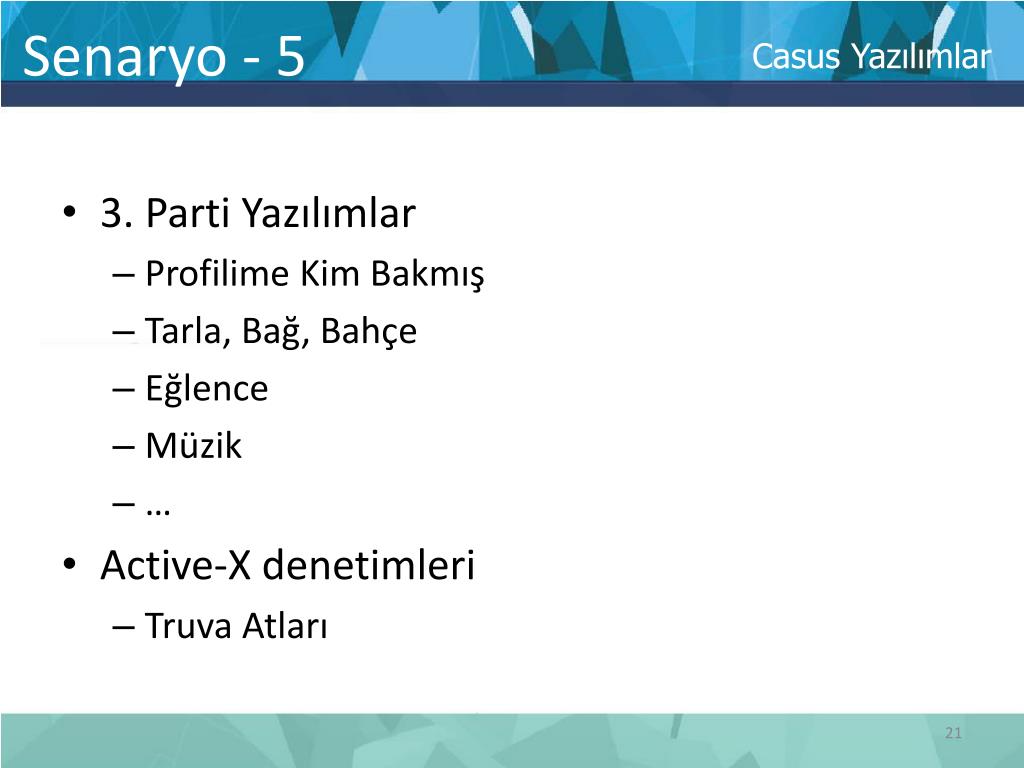 Senaryo - 5

Casus Yazılımlar

• 3. Parti Yazılımlar
 – Profilime Kim Bakmış
 – Tarla, Bağ, Bahçe
 – Eğlence
 – Müzik
 – …
• Active-X denetimleri
 – Truva Atları

21